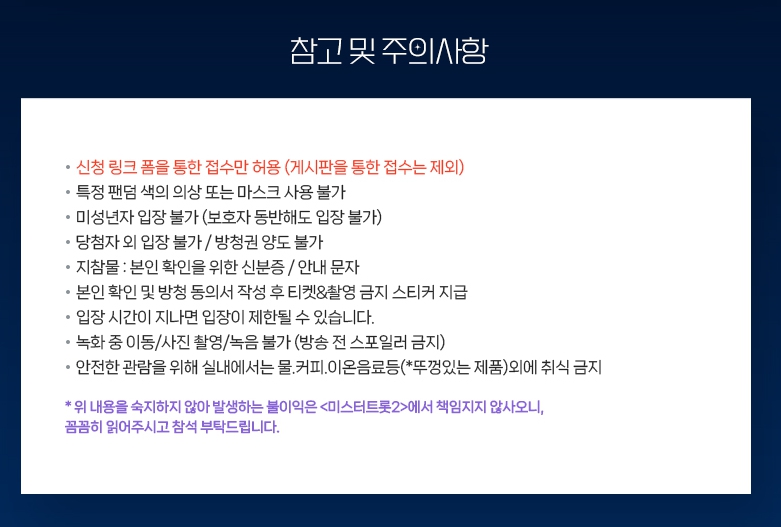 참고 및 주의사항

• 신청 링크 폼을 통한 접수만 허용 (게시판을 통한 접수는 제외)
• 특정 팬덤 색의 의상 또는 마스크 사용 불가
• 미성년자 입장 불가 (보호자 동반해도 입장 불가)
• 당첨자 외 입장 불가 / 방청권 양도 불가
• 지참물 : 본인 확인을 위한 신분증 / 안내 문자
• 본인 확인 및 방청 동의서 작성 후 티켓&촬영 금지 스티커 지급
• 입장 시간이 지나면 입장이 제한될 수 있습니다.
• 녹화 중 이동/사진 촬영/녹음 불가 (방송 전 스포일러 금지)
• 안전한 관람을 위해 실내에서는 물.커피.이온음료등(*뚜껑있는 제품)외에 취식 금지

* 위 내용을 숙지하지 않아 발생하는 불이익은 <미스터트롯2>에서 책임지지 않사오니, 꼼꼼히 읽어주시고 참석 부탁드립니다.